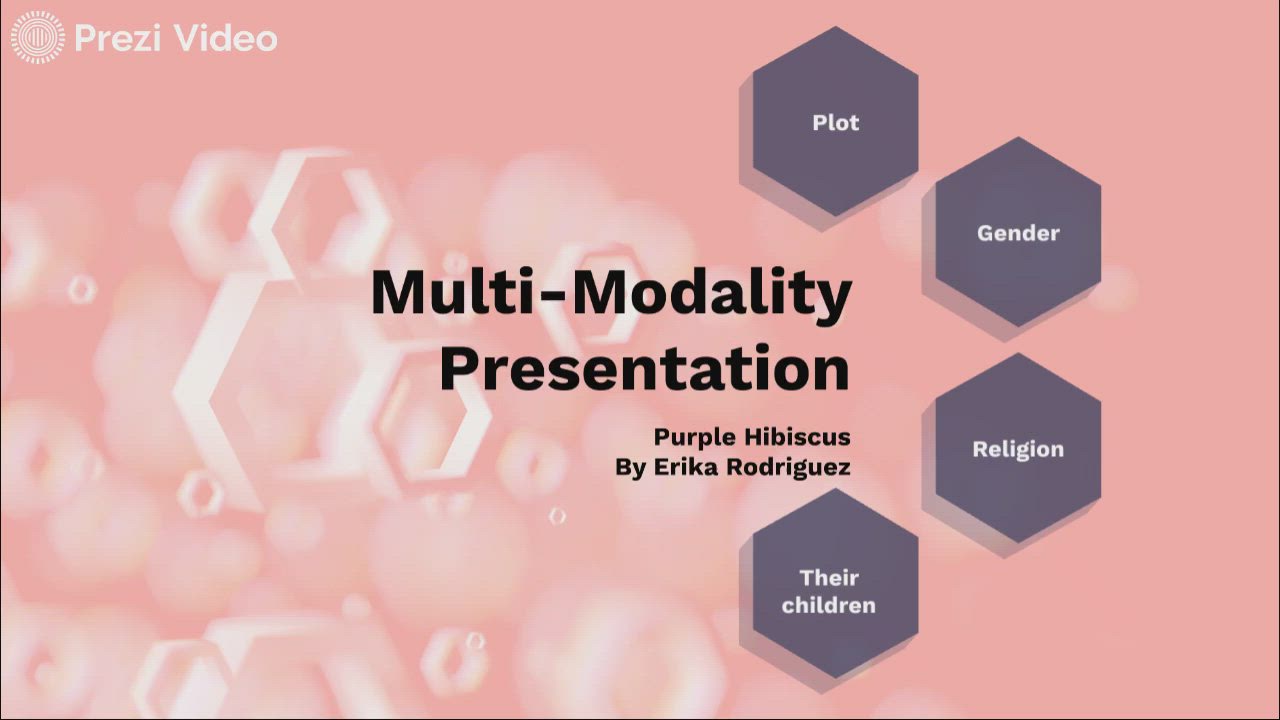 Prezi Video

Multi-Modality Presentation

Purple Hibiscus
By Erika Rodriguez

Plot

Gender

Religion

Their children